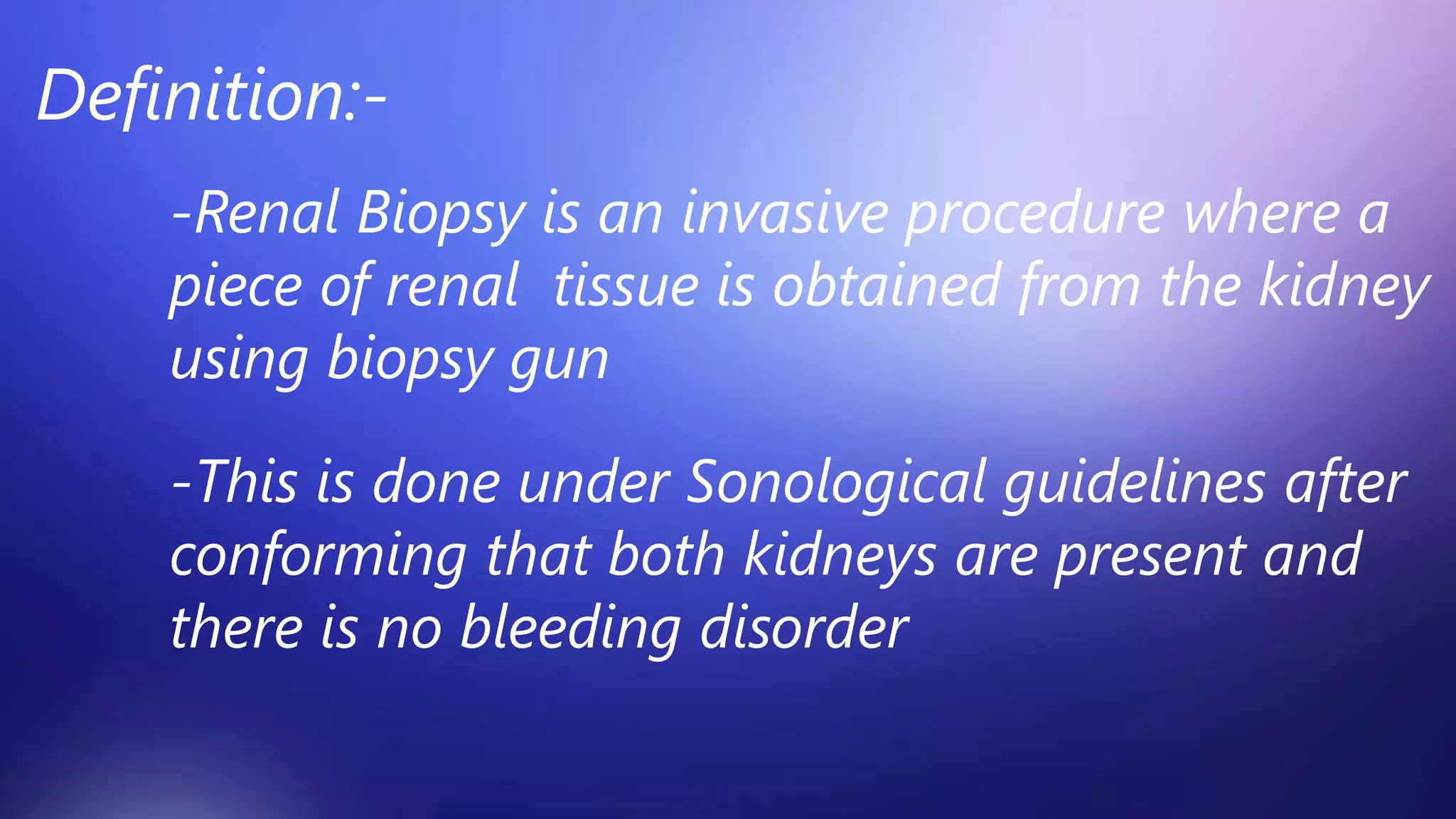 Definition:-

-Renal Biopsy is an invasive procedure where a piece of renal tissue is obtained from the kidney using biopsy gun

-This is done under Sonological guidelines after conforming that both kidneys are present and there is no bleeding disorder